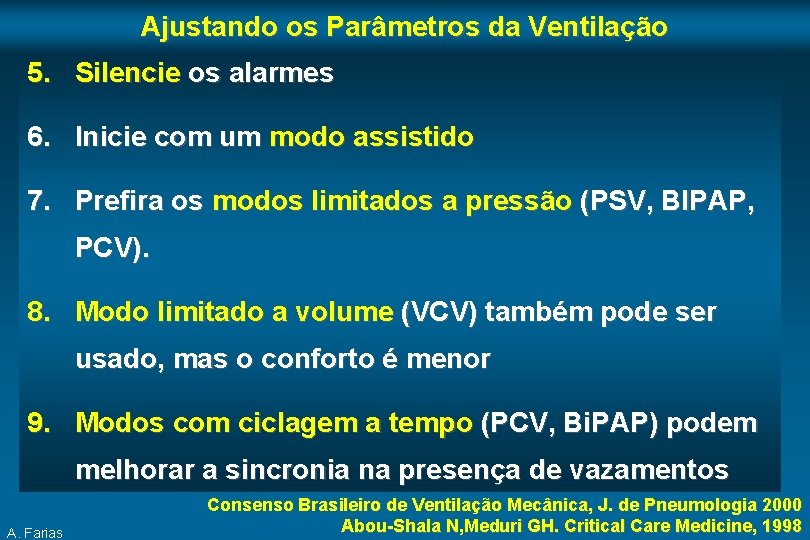 Ajustando os Parâmetros da Ventilação

5. Silencie os alarmes

6. Inicie com um modo assistido

7. Prefira os modos limitados a pressão (PSV, BIPAP, PCV).

8. Modo limitado a volume (VCV) também pode ser usado, mas o conforto é menor

9. Modos com ciclagem a tempo (PCV, BiPAP) podem melhorar a sincronia na presença de vazamentos

Consenso Brasileiro de Ventilação Mecânica, J. de Pneumologia 2000
Abou-Shala N,Meduri GH. Critical Care Medicine, 1998

A. Farias